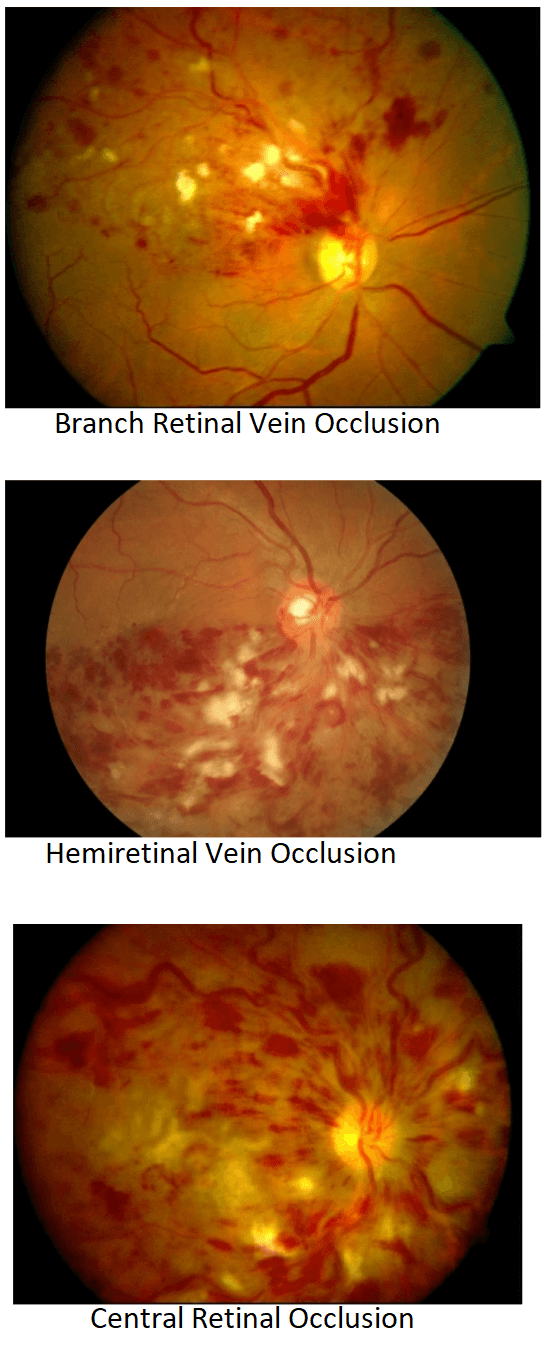 Branch Retinal Vein Occlusion

Hemiretinal Vein Occlusion

Central Retinal Occlusion